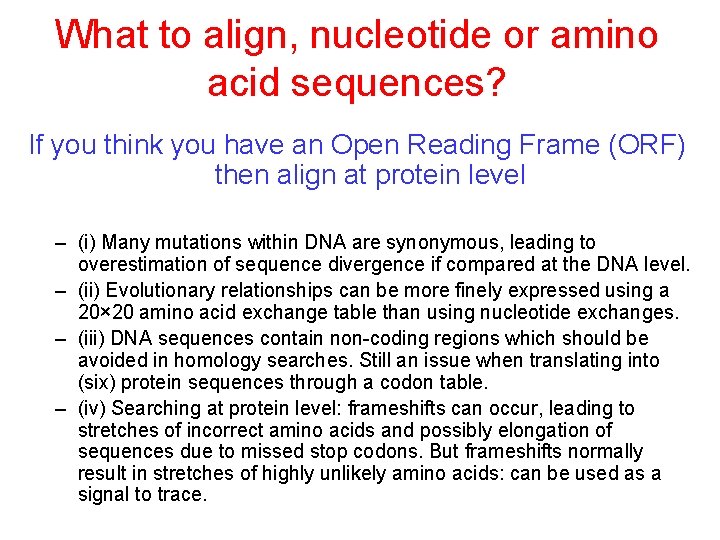 What to align, nucleotide or amino acid sequences?

If you think you have an Open Reading Frame (ORF) then align at protein level

– (i) Many mutations within DNA are synonymous, leading to overestimation of sequence divergence if compared at the DNA level.
– (ii) Evolutionary relationships can be more finely expressed using a 20×20 amino acid exchange table than using nucleotide exchanges.
– (iii) DNA sequences contain non-coding regions which should be avoided in homology searches. Still an issue when translating into (six) protein sequences through a codon table.
– (iv) Searching at protein level: frameshifts can occur, leading to stretches of incorrect amino acids and possibly elongation of sequences due to missed stop codons. But frameshifts normally result in stretches of highly unlikely amino acids: can be used as a signal to trace.